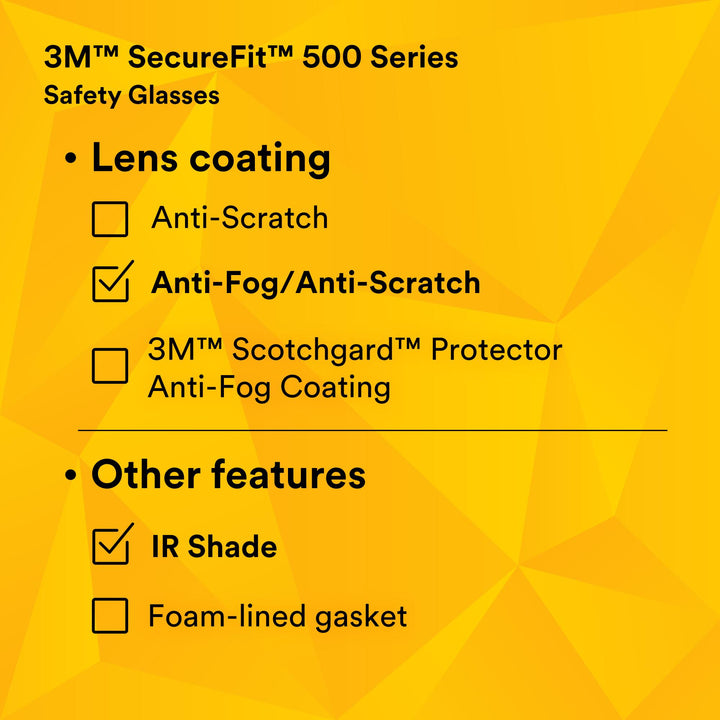 3M™ SecureFit™ 500 Series
Safety Glasses

• Lens coating

☐ Anti-Scratch

☑ Anti-Fog/Anti-Scratch

☐ 3M™ Scotchgard™ Protector Anti-Fog Coating

• Other features

☑ IR Shade

☐ Foam-lined gasket